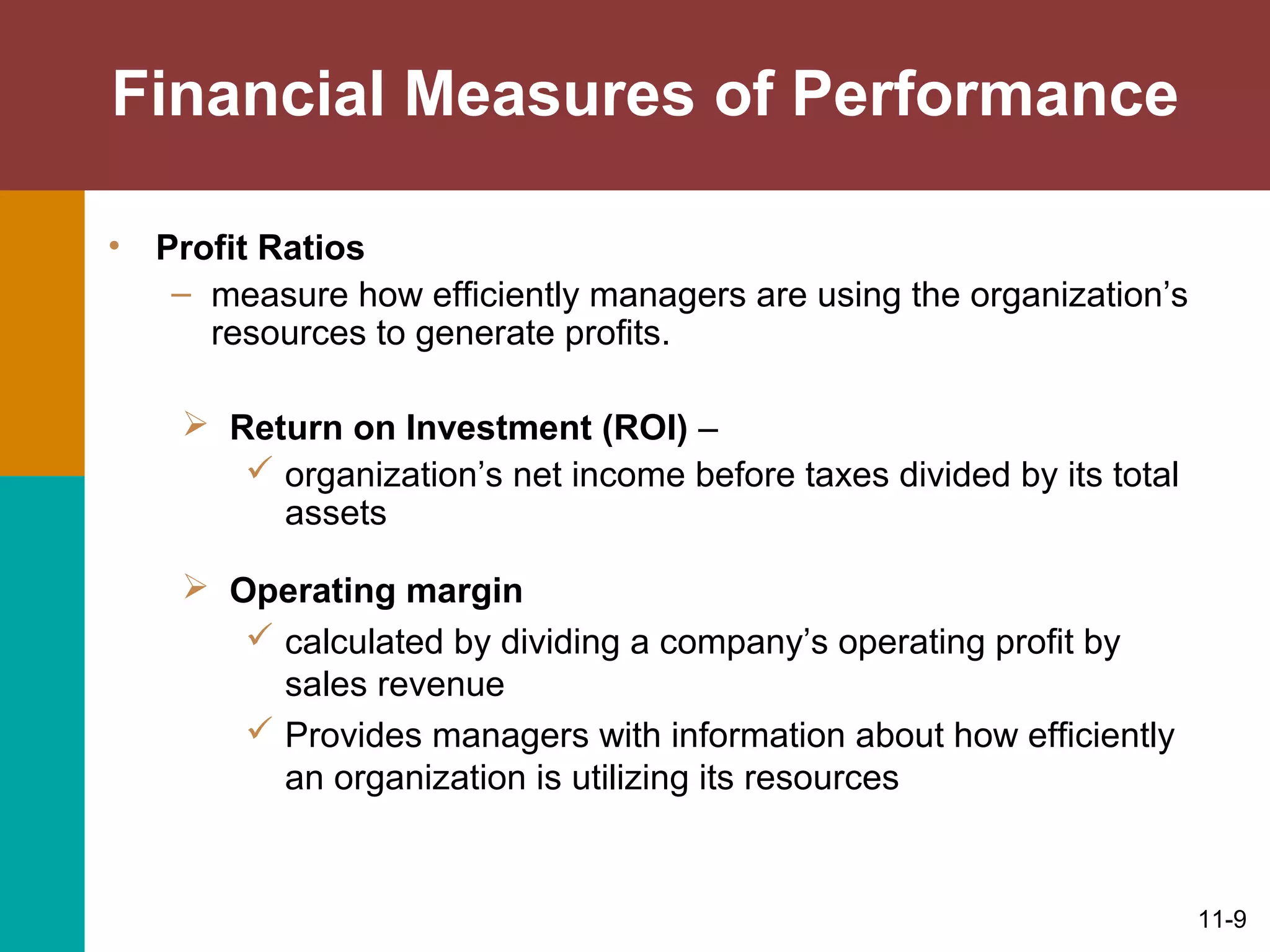 Financial Measures of Performance

• Profit Ratios

– measure how efficiently managers are using the organization’s resources to generate profits.

➢ Return on Investment (ROI) –

✓ organization’s net income before taxes divided by its total assets

➢ Operating margin

✓ calculated by dividing a company’s operating profit by sales revenue

✓ Provides managers with information about how efficiently an organization is utilizing its resources

11-9